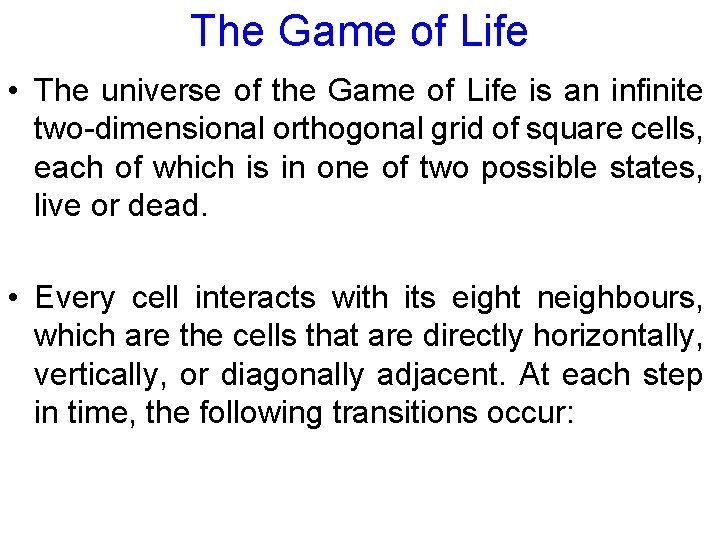 The Game of Life

• The universe of the Game of Life is an infinite two-dimensional orthogonal grid of square cells, each of which is in one of two possible states, live or dead.

• Every cell interacts with its eight neighbours, which are the cells that are directly horizontally, vertically, or diagonally adjacent. At each step in time, the following transitions occur: